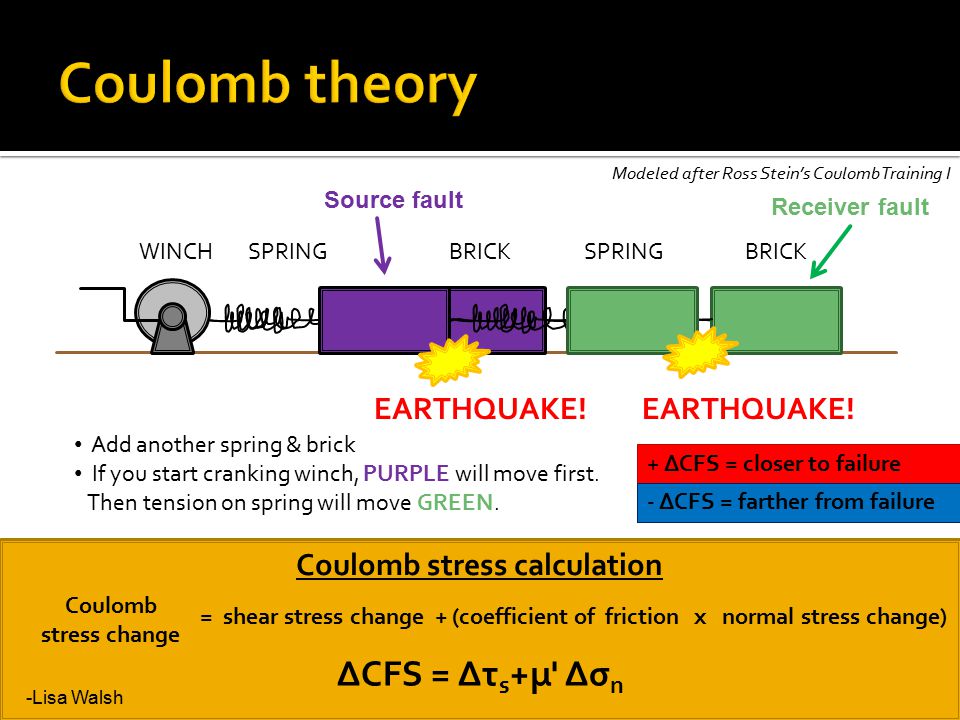 Coulomb theory

Modeled after Ross Stein's Coulomb Training I

Source fault

Receiver fault

WINCH SPRING BRICK SPRING BRICK

EARTHQUAKE! EARTHQUAKE!

• Add another spring & brick
• If you start cranking winch, PURPLE will move first. Then tension on spring will move GREEN.

+ ΔCFS = closer to failure

- ΔCFS = farther from failure

Coulomb stress calculation

Coulomb stress change = shear stress change + (coefficient of friction x normal stress change)

$\Delta CFS = \Delta\tau_s + \mu' \Delta\sigma_n$

-Lisa Walsh